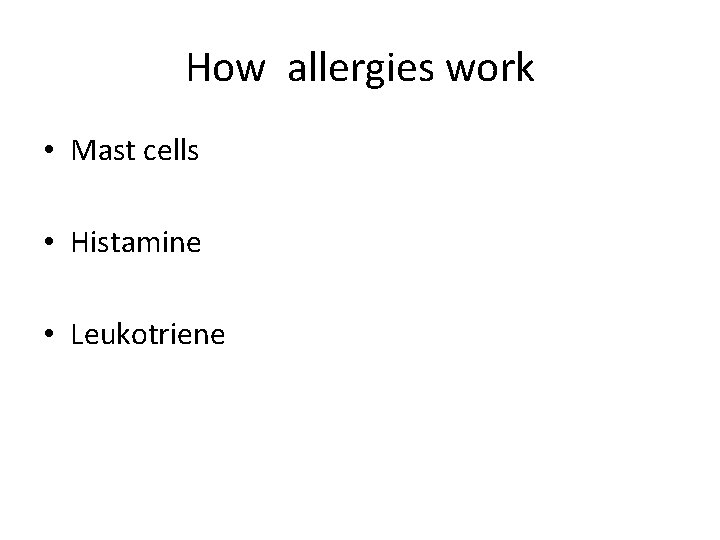 How allergies work

• Mast cells

• Histamine

• Leukotriene